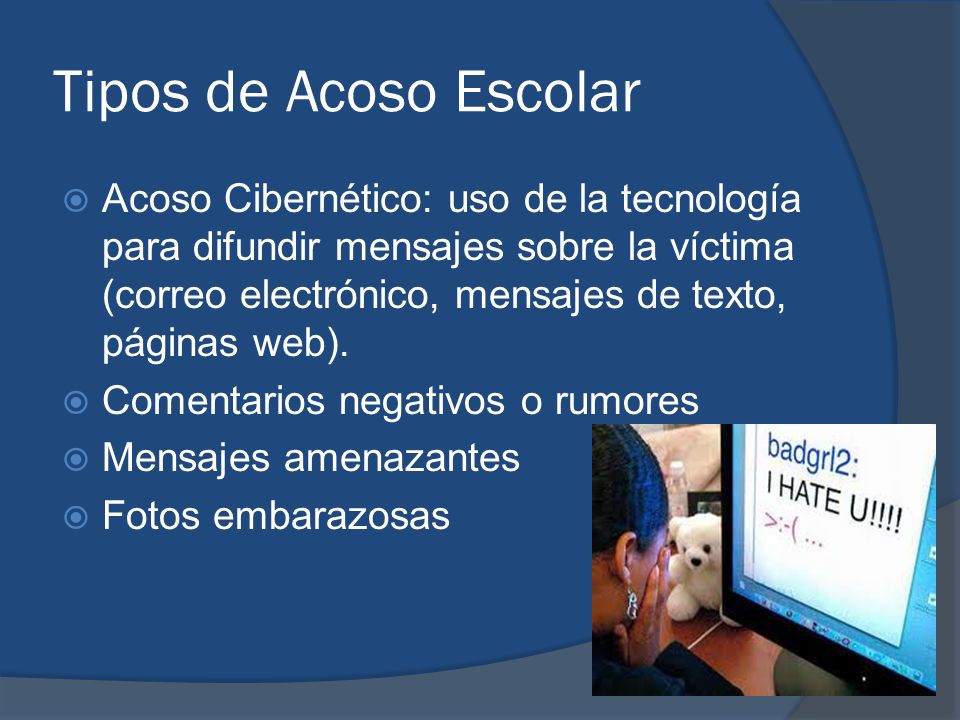 Tipos de Acoso Escolar

Acoso Cibernético: uso de la tecnología para difundir mensajes sobre la víctima (correo electrónico, mensajes de texto, páginas web).

Comentarios negativos o rumores

Mensajes amenazantes

Fotos embarazosas

badgrl2:
I HATE U!!!!
>:-( ...